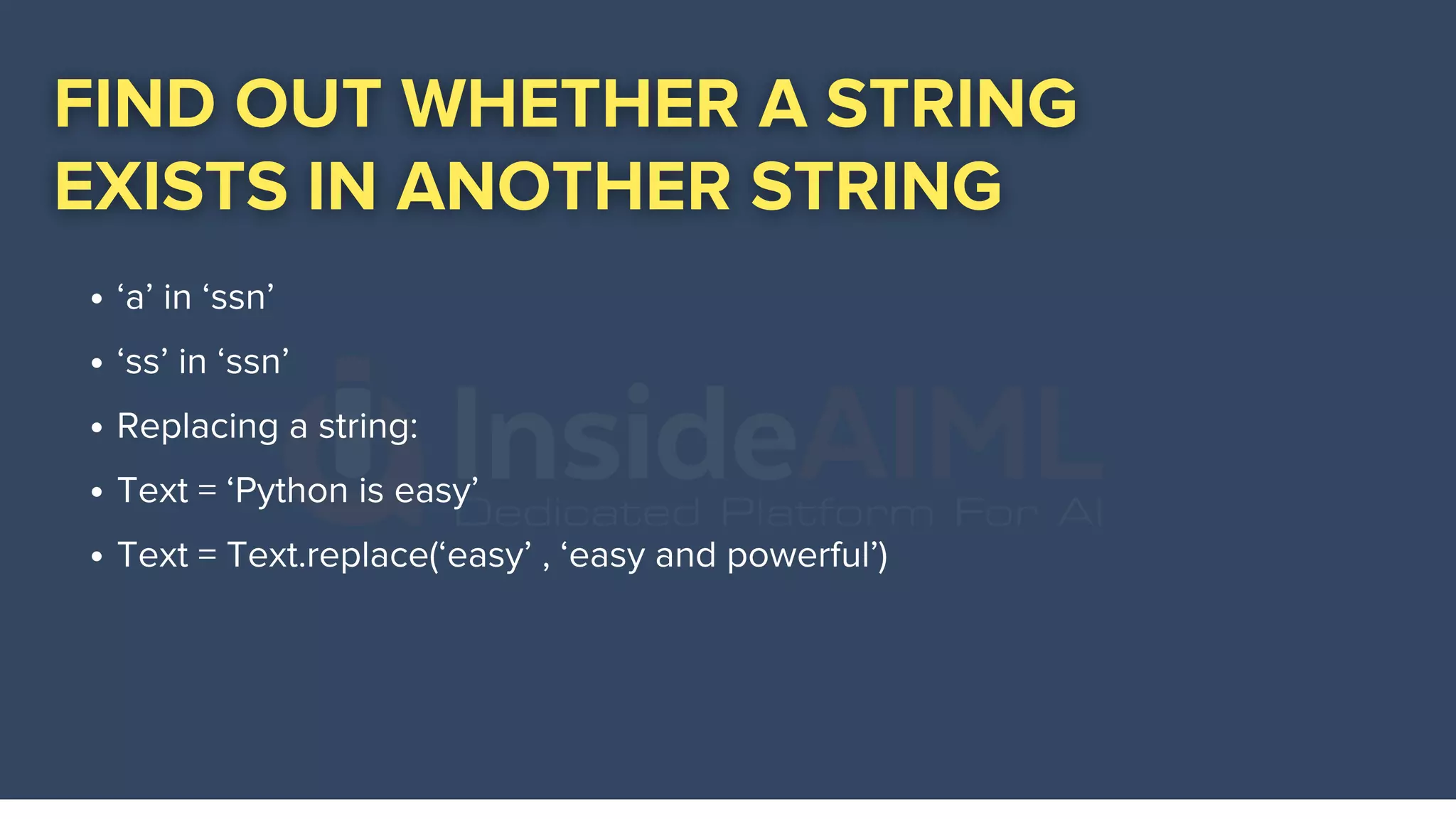 FIND OUT WHETHER A STRING EXISTS IN ANOTHER STRING

• ‘a’ in ‘ssn’
• ‘ss’ in ‘ssn’
• Replacing a string:
• Text = ‘Python is easy’
• Text = Text.replace(‘easy’ , ‘easy and powerful’)

InsideAIML
Dedicated Platform For AI